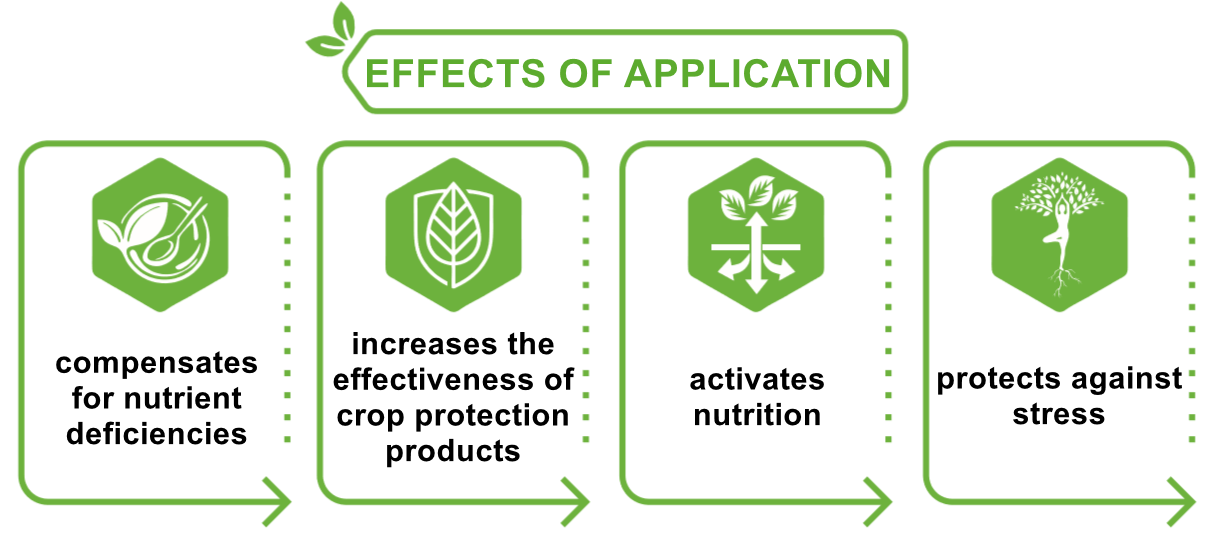 EFFECTS OF APPLICATION

compensates for nutrient deficiencies

increases the effectiveness of crop protection products

activates nutrition

protects against stress